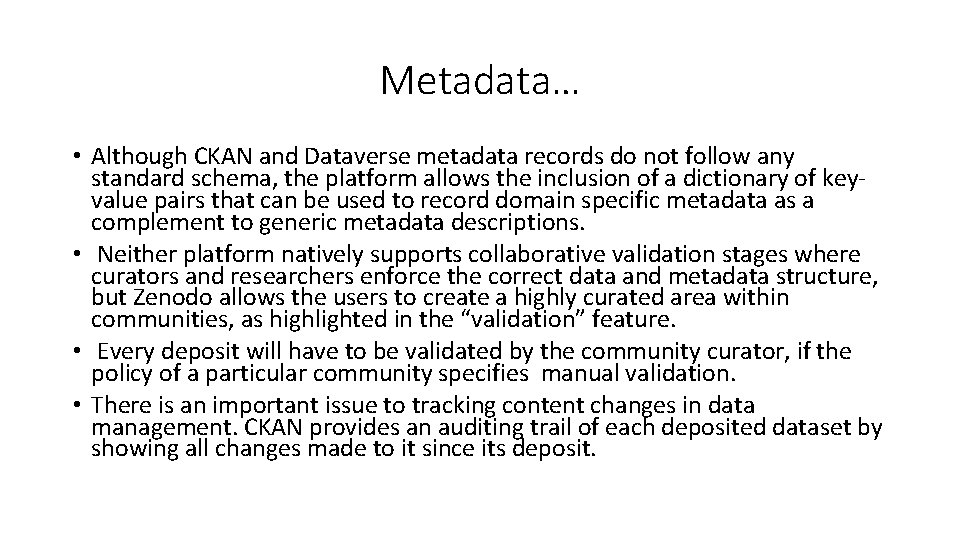 Metadata…

• Although CKAN and Dataverse metadata records do not follow any standard schema, the platform allows the inclusion of a dictionary of key-value pairs that can be used to record domain specific metadata as a complement to generic metadata descriptions.
• Neither platform natively supports collaborative validation stages where curators and researchers enforce the correct data and metadata structure, but Zenodo allows the users to create a highly curated area within communities, as highlighted in the “validation” feature.
• Every deposit will have to be validated by the community curator, if the policy of a particular community specifies manual validation.
• There is an important issue to tracking content changes in data management. CKAN provides an auditing trail of each deposited dataset by showing all changes made to it since its deposit.